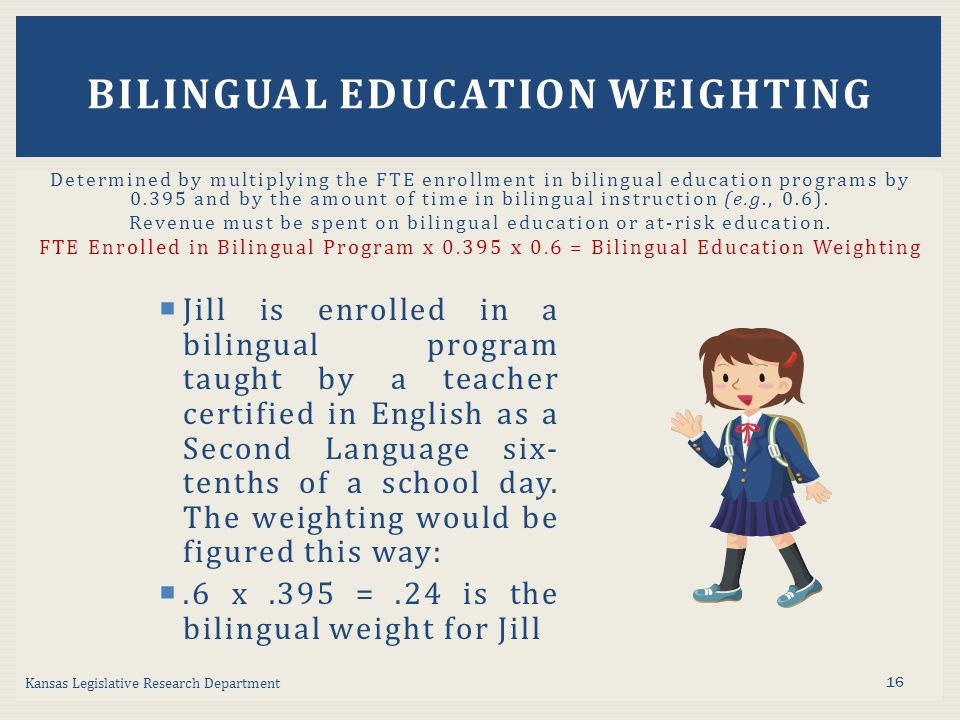 BILINGUAL EDUCATION WEIGHTING

Determined by multiplying the FTE enrollment in bilingual education programs by 0.395 and by the amount of time in bilingual instruction (e.g., 0.6).
Revenue must be spent on bilingual education or at-risk education.
FTE Enrolled in Bilingual Program x 0.395 x 0.6 = Bilingual Education Weighting

Jill is enrolled in a bilingual program taught by a teacher certified in English as a Second Language six-tenths of a school day. The weighting would be figured this way:

.6 x .395 = .24 is the bilingual weight for Jill

Kansas Legislative Research Department

16